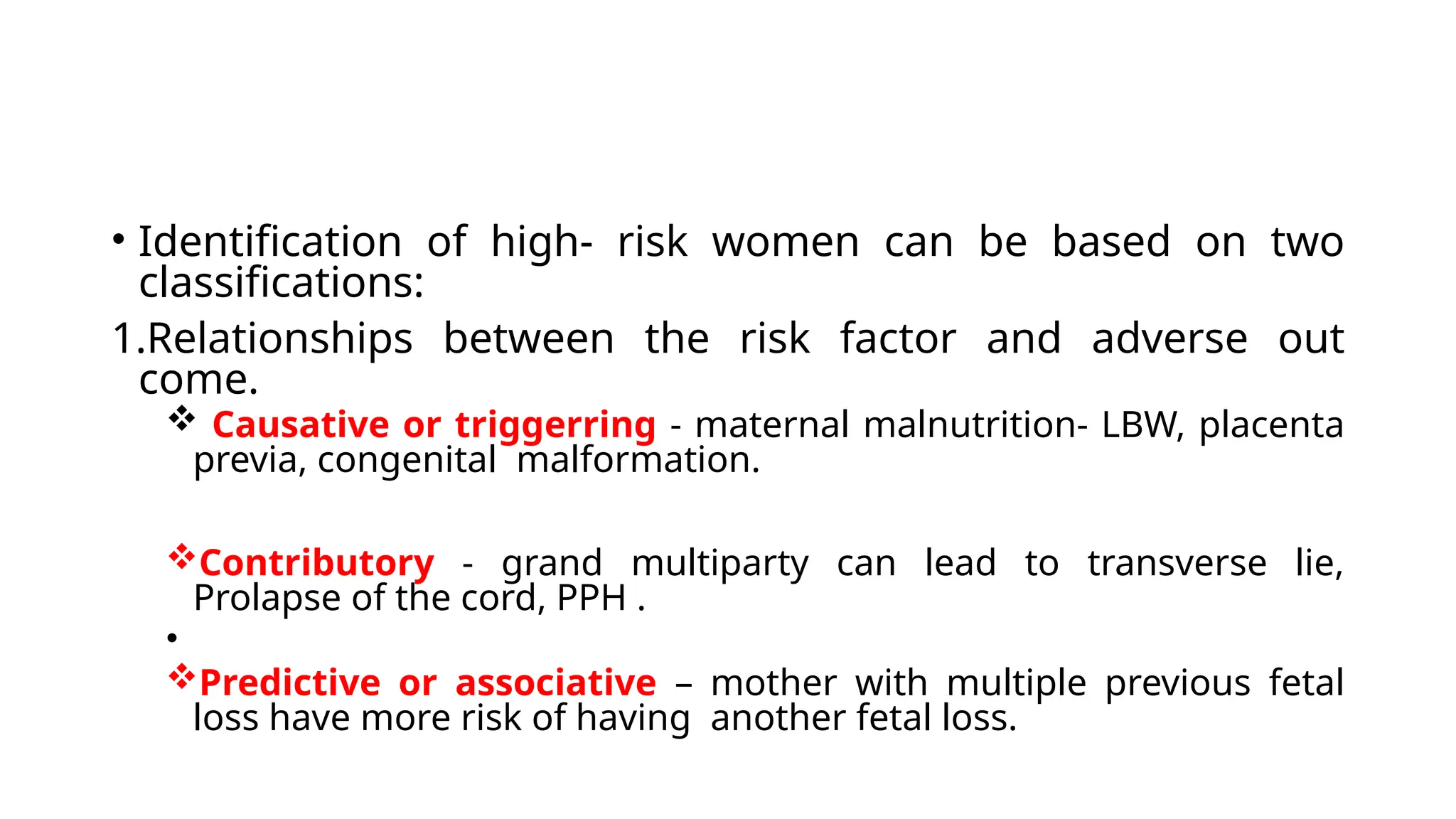 • Identification of high- risk women can be based on two classifications:

1.Relationships between the risk factor and adverse out come.

❖ Causative or triggerring - maternal malnutrition- LBW, placenta previa, congenital malformation.

❖Contributory - grand multiparty can lead to transverse lie, Prolapse of the cord, PPH .

•

❖Predictive or associative – mother with multiple previous fetal loss have more risk of having another fetal loss.